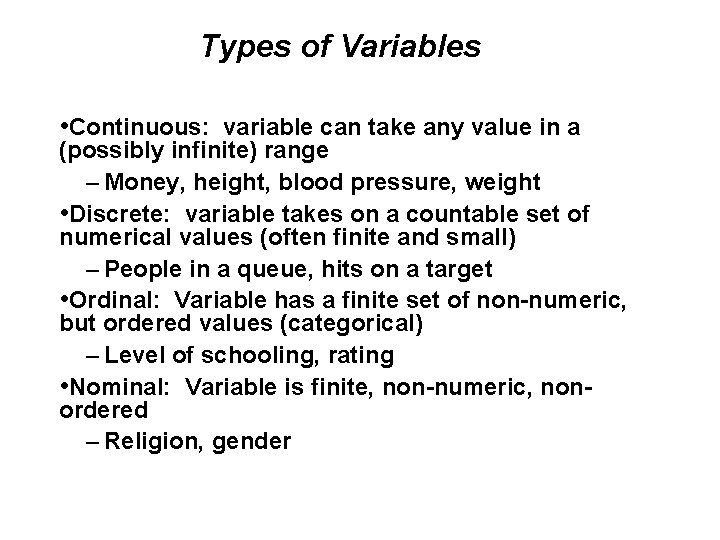 Types of Variables

•Continuous: variable can take any value in a (possibly infinite) range

– Money, height, blood pressure, weight

•Discrete: variable takes on a countable set of numerical values (often finite and small)

– People in a queue, hits on a target

•Ordinal: Variable has a finite set of non-numeric, but ordered values (categorical)

– Level of schooling, rating

•Nominal: Variable is finite, non-numeric, non-ordered

– Religion, gender